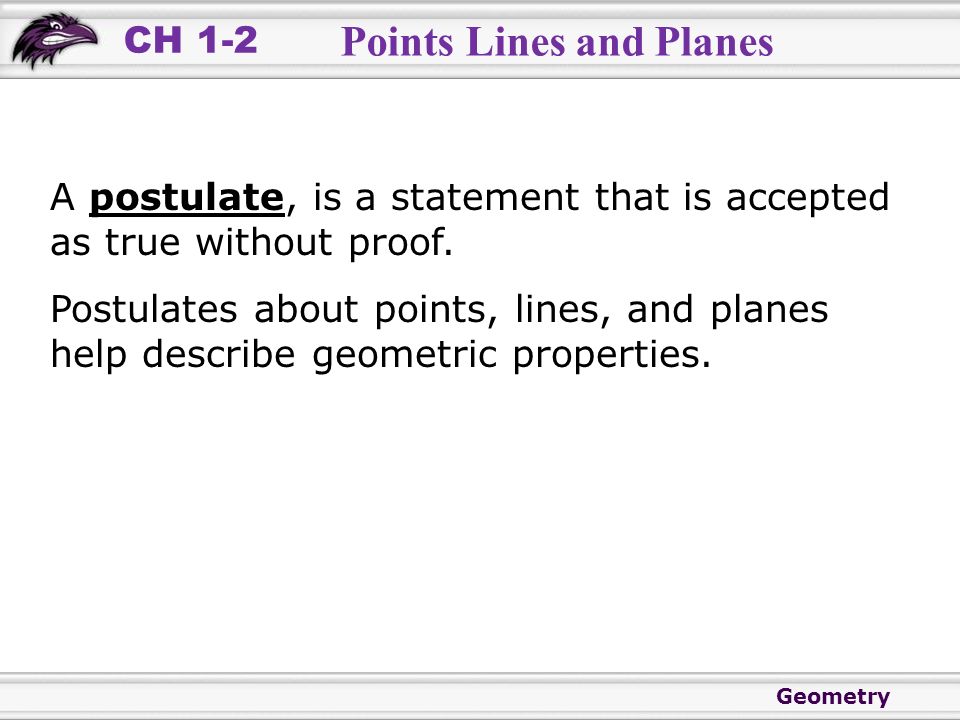 CH 1-2 Points Lines and Planes

A postulate, is a statement that is accepted as true without proof.

Postulates about points, lines, and planes help describe geometric properties.

Geometry